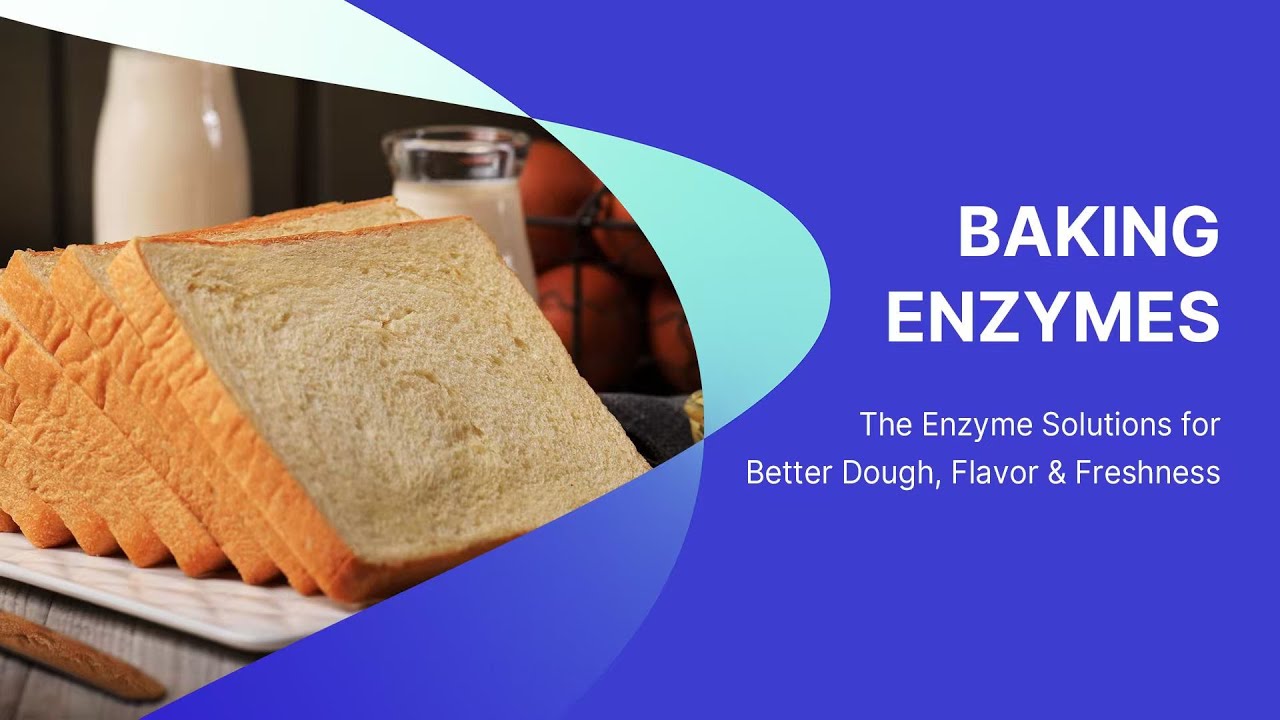 BAKING ENZYMES

The Enzyme Solutions for Better Dough, Flavor & Freshness